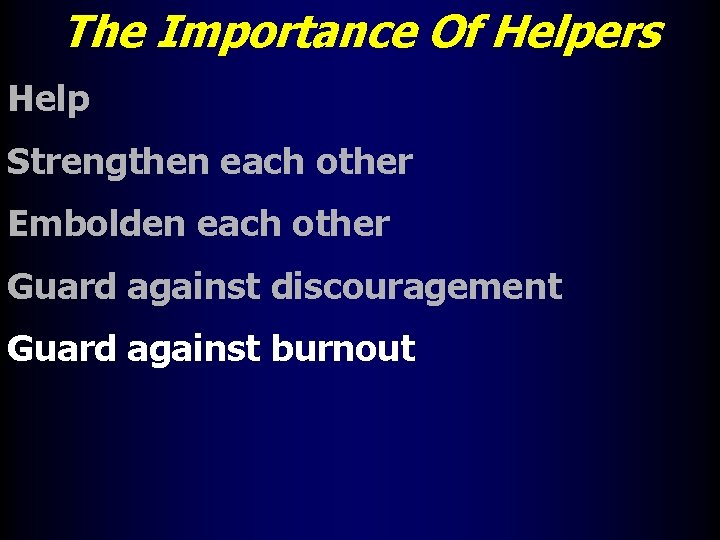 The Importance Of Helpers

Help

Strengthen each other

Embolden each other

Guard against discouragement

Guard against burnout